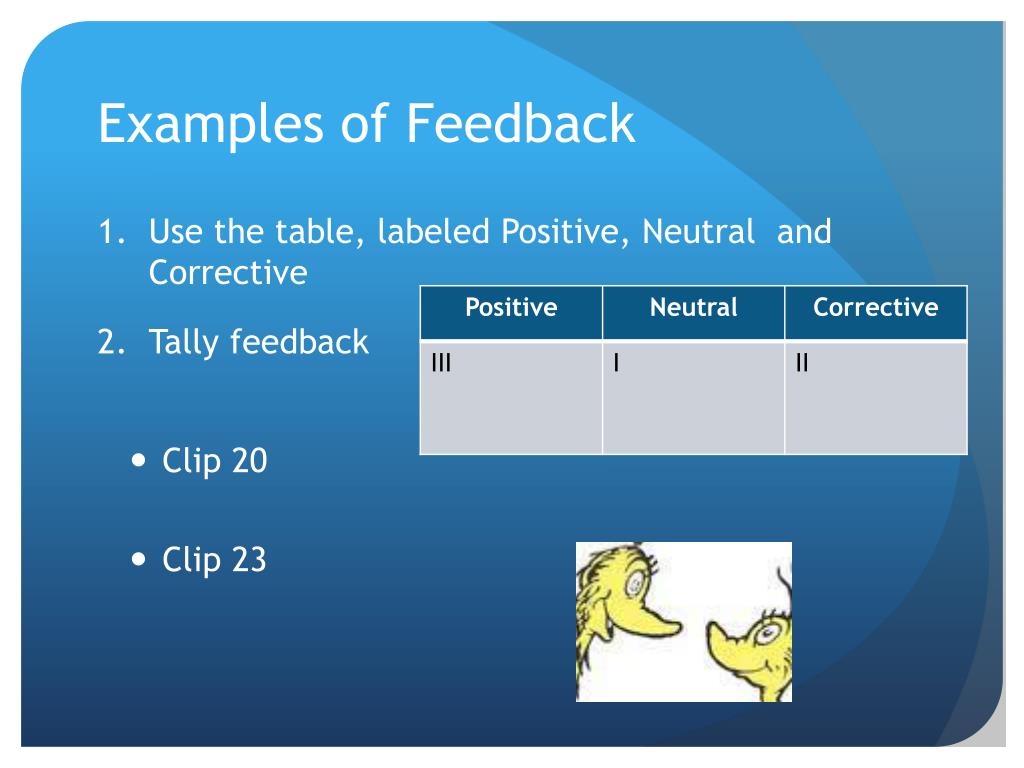 Examples of Feedback

1. Use the table, labeled Positive, Neutral and Corrective

2. Tally feedback

| Positive | Neutral | Corrective |
|---|---|---|
| III | I | II |

• Clip 20

• Clip 23